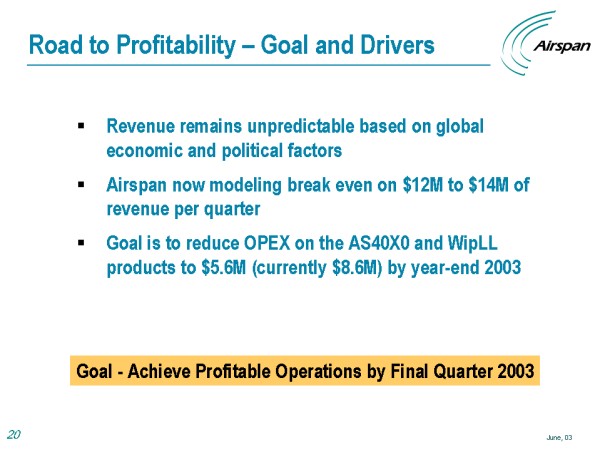 Road to Profitability – Goal and Drivers

Airspan

▪ Revenue remains unpredictable based on global economic and political factors

▪ Airspan now modeling break even on \$12M to \$14M of revenue per quarter

▪ Goal is to reduce OPEX on the AS40X0 and WipLL products to \$5.6M (currently \$8.6M) by year-end 2003

Goal - Achieve Profitable Operations by Final Quarter 2003

20

June, 03